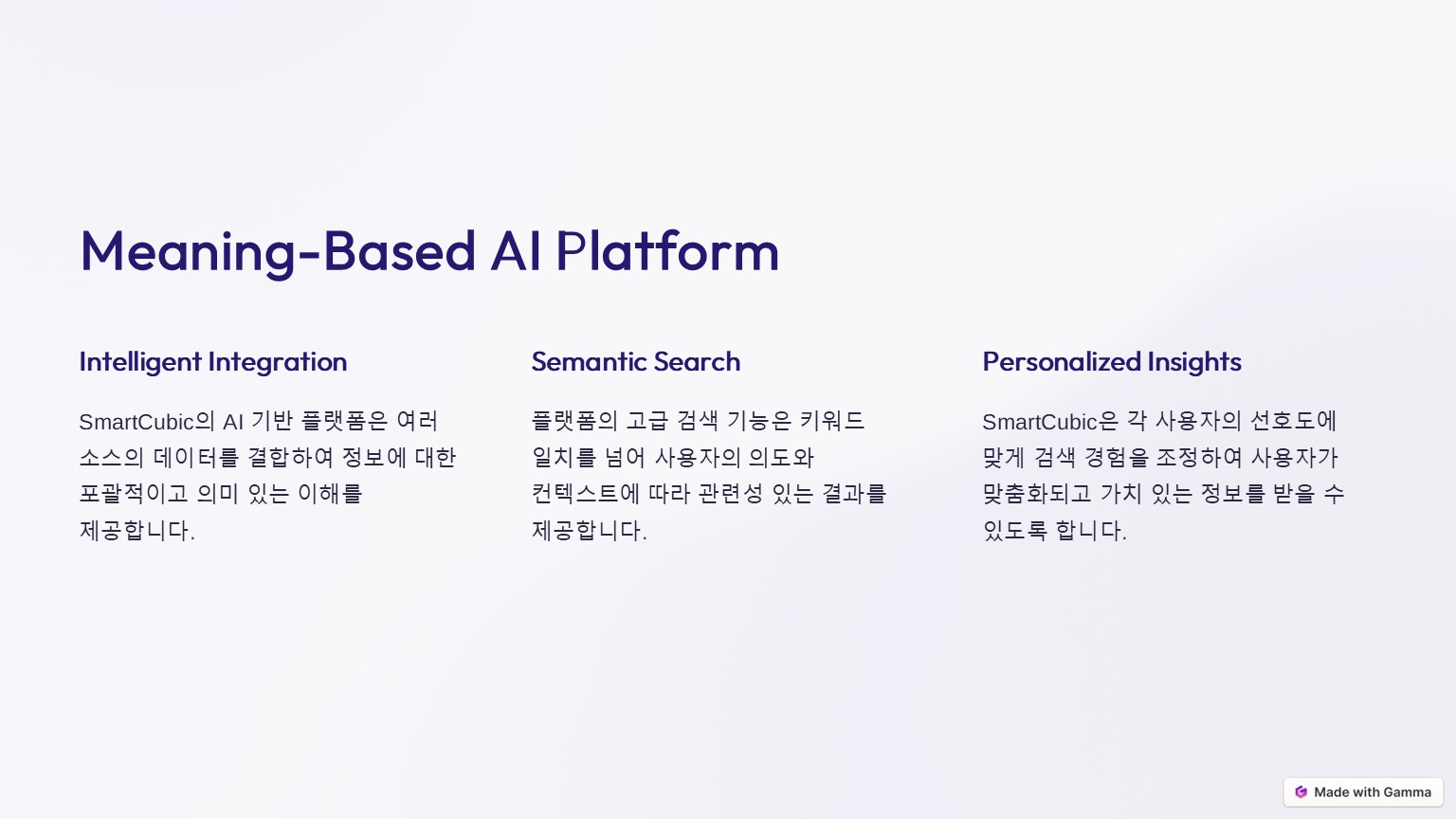 Meaning-Based AI Platform

Intelligent Integration

SmartCubic의 AI 기반 플랫폼은 여러 소스의 데이터를 결합하여 정보에 대한 포괄적이고 의미 있는 이해를 제공합니다.

Semantic Search

플랫폼의 고급 검색 기능은 키워드 일치를 넘어 사용자의 의도와 컨텍스트에 따라 관련성 있는 결과를 제공합니다.

Personalized Insights

SmartCubic은 각 사용자의 선호도에 맞게 검색 경험을 조정하여 사용자가 맞춤화되고 가치 있는 정보를 받을 수 있도록 합니다.

Made with Gamma